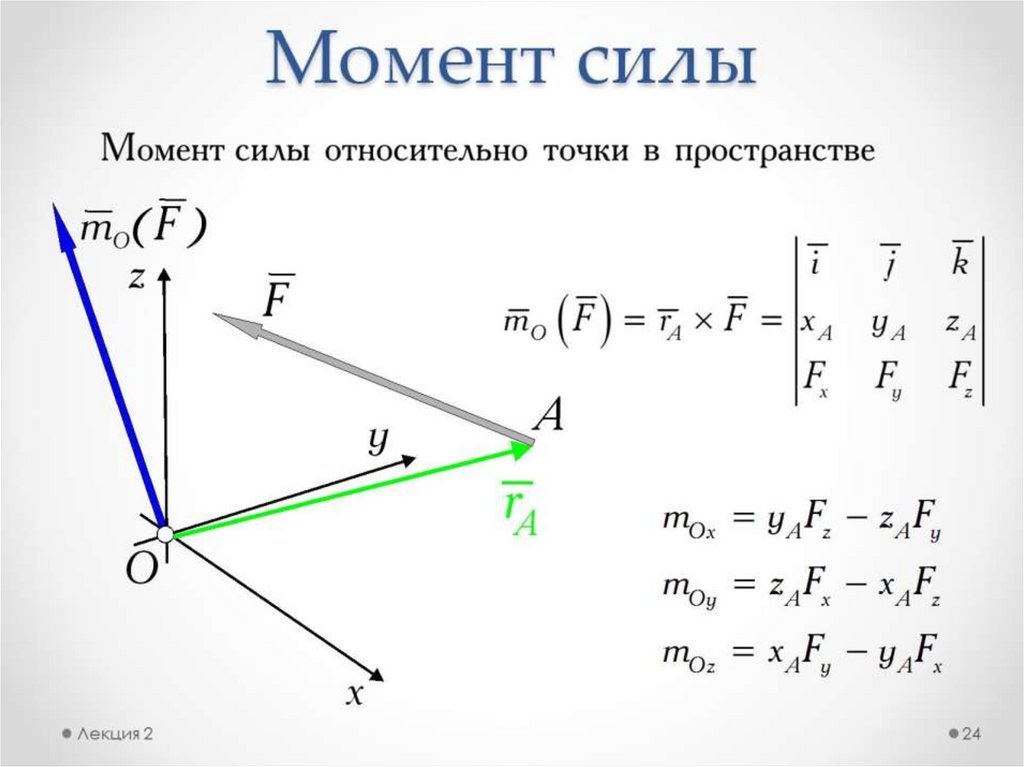 Момент силы

Момент силы относительно точки в пространстве

$\overline{m}_O(\overline{F})$

$z$

$\overline{F}$

$A$

$y$

$\overline{r}_A$

$O$

$x$

$\overline{m}_O\left(\overline{F}\right) = \overline{r}_A \times \overline{F} = \begin{vmatrix} \overline{i} & \overline{j} & \overline{k} \\ x_A & y_A & z_A \\ F_x & F_y & F_z \end{vmatrix}$

$m_{Ox} = y_A F_z - z_A F_y$

$m_{Oy} = z_A F_x - x_A F_z$

$m_{Oz} = x_A F_y - y_A F_x$

Лекция 2

24